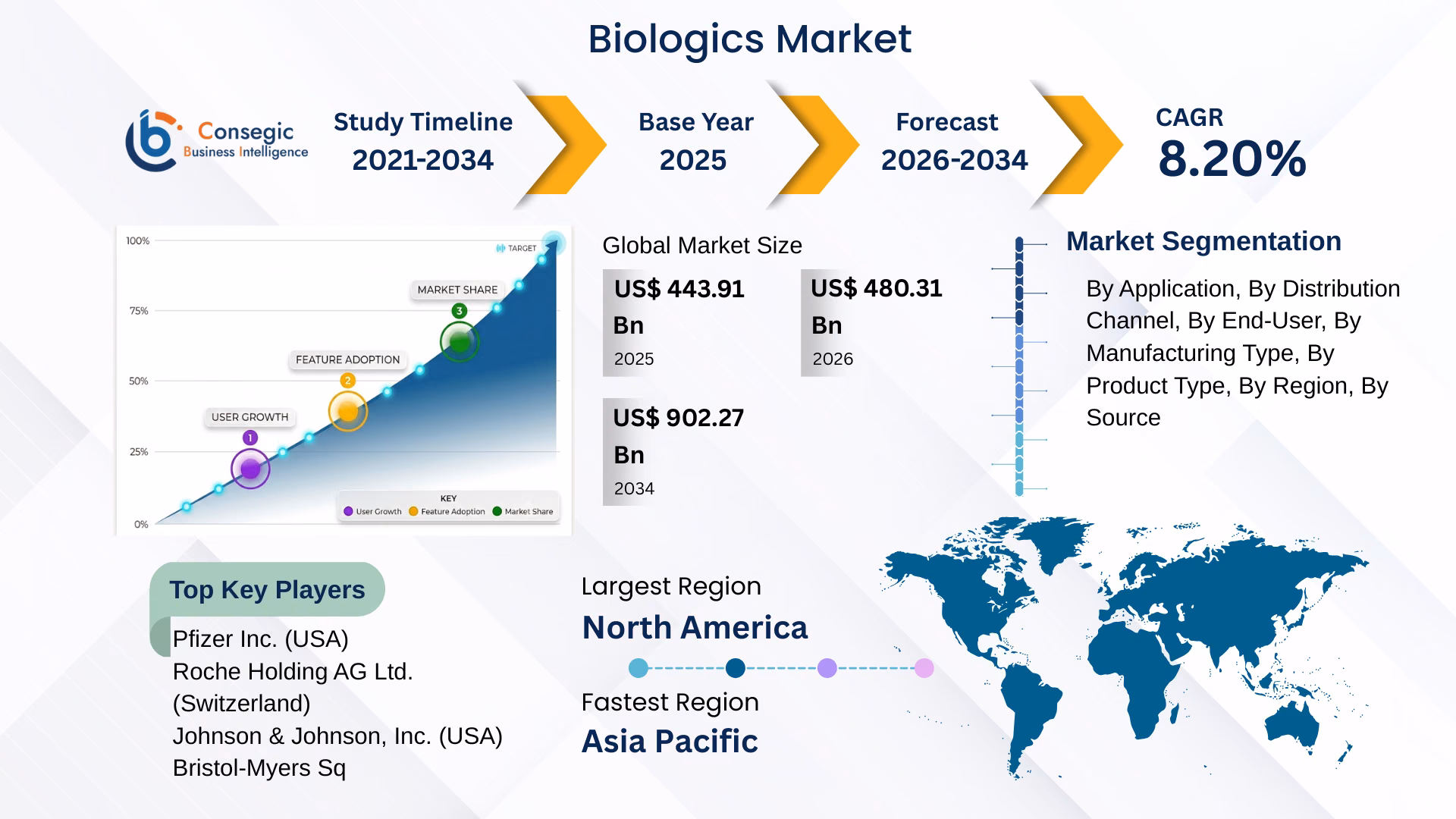 Biologics Market

Consegic Business Intelligence

Study Timeline 2021-2034

Base Year 2025

Forecast 2026-2034

CAGR 8.20%

100%
75%
50%
25%
0%
TARGET
MARKET SHARE
3
FEATURE ADOPTION
2
USER GROWTH
1
KEY
User Growth
Feature Adoption
Market Share

Global Market Size

US$ 443.91 Bn
2025

US$ 480.31 Bn
2026

US$ 902.27 Bn
2034

Market Segmentation

By Application, By Distribution Channel, By End-User, By Manufacturing Type, By Product Type, By Region, By Source

Top Key Players

Pfizer Inc. (USA)
Roche Holding AG Ltd. (Switzerland)
Johnson & Johnson, Inc. (USA)
Bristol-Myers Sq

Largest Region
North America

Fastest Region
Asia Pacific